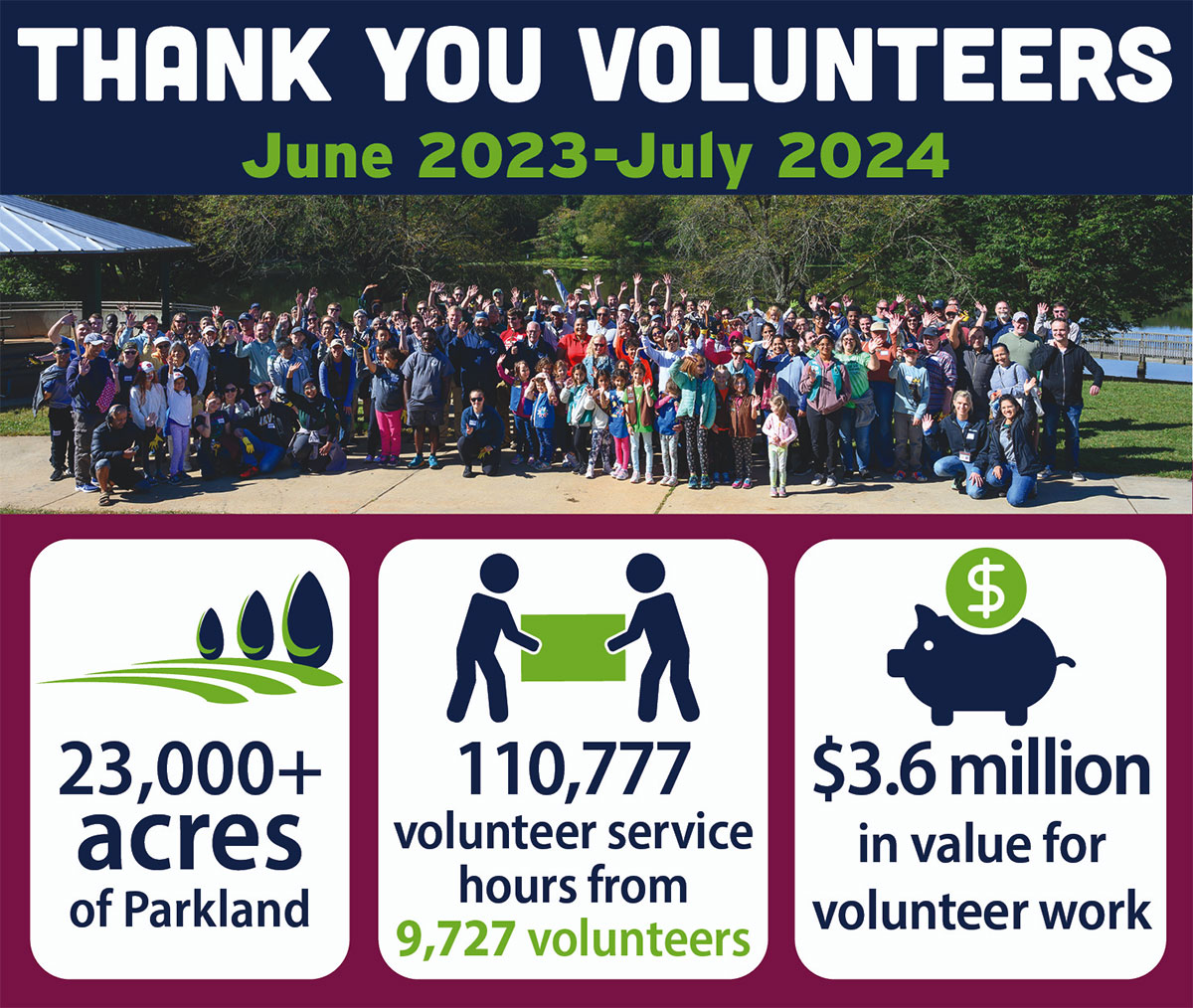 THANK YOU VOLUNTEERS

June 2023-July 2024

23,000+ acres of Parkland

110,777 volunteer service hours from 9,727 volunteers

$

$3.6 million in value for volunteer work